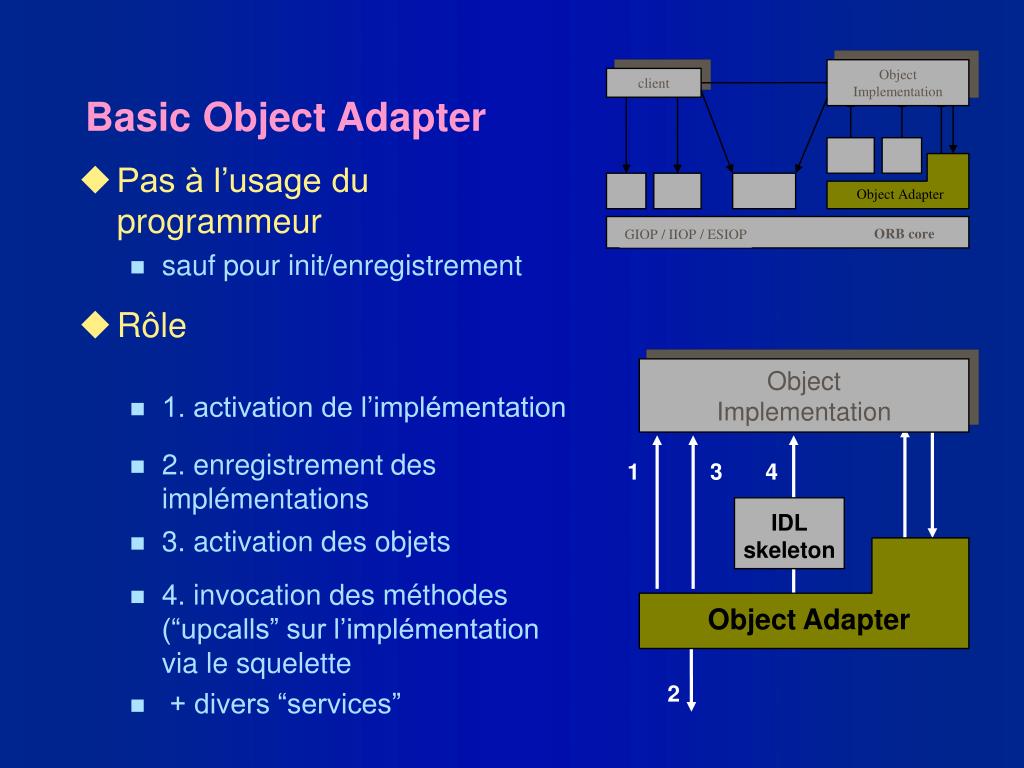 Basic Object Adapter

Pas à l’usage du programmeur

sauf pour init/enregistrement

Rôle

1. activation de l’implémentation

2. enregistrement des implémentations

3. activation des objets

4. invocation des méthodes (“upcalls” sur l’implémentation via le squelette

+ divers “services”

client

Object Implementation

Object Adapter

GIOP / IIOP / ESIOP

ORB core

Object Implementation

1

3

4

IDL skeleton

Object Adapter

2